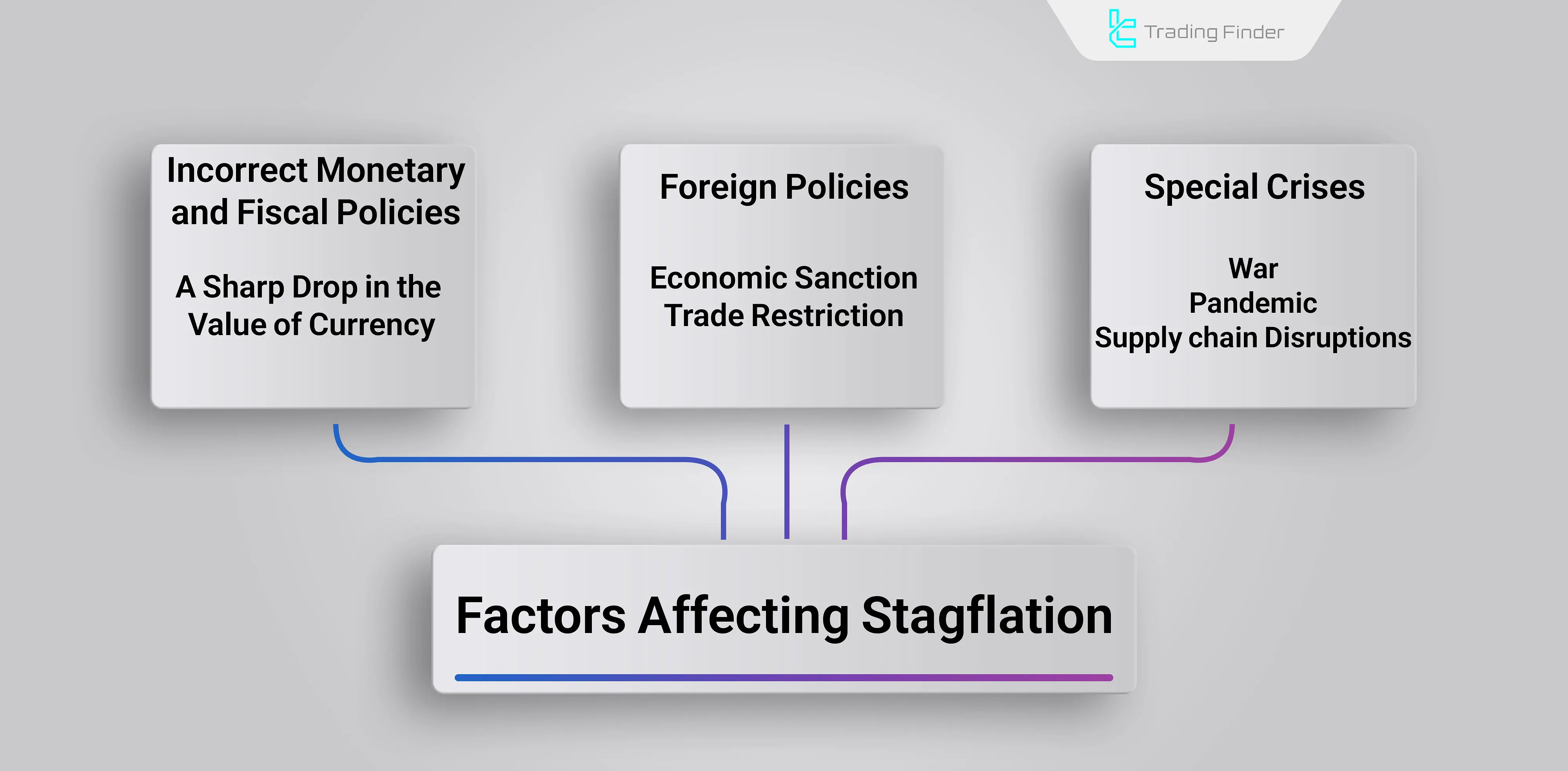 Trading Finder

Incorrect Monetary and Fiscal Policies

A Sharp Drop in the Value of Currency

Foreign Policies

Economic Sanction
Trade Restriction

Special Crises

War
Pandemic
Supply chain Disruptions

Factors Affecting Stagflation